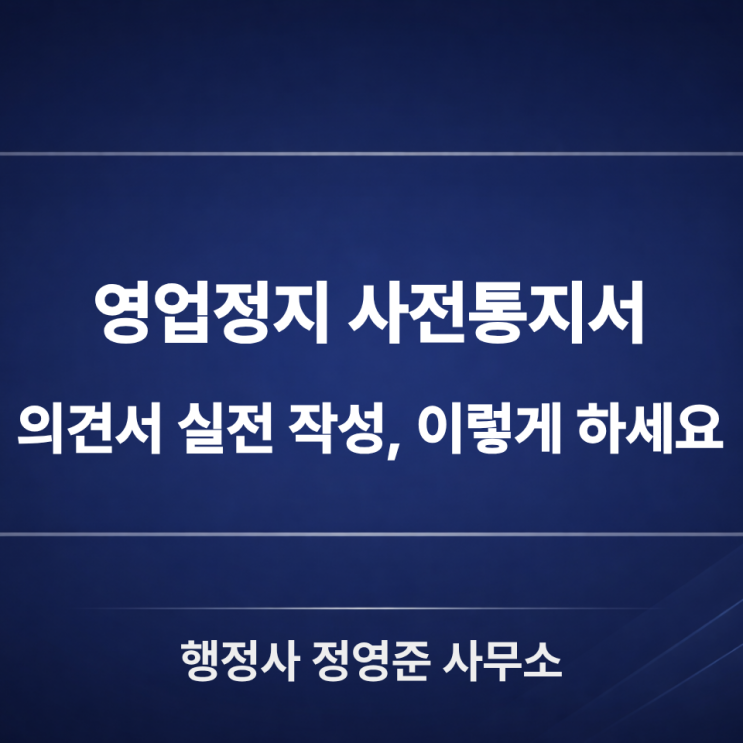 영업정지 사전통지서

의견서 실전 작성, 이렇게 하세요

행정사 정영준 사무소